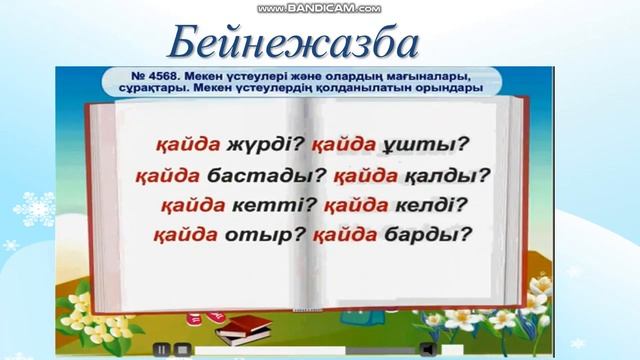 www.BANDICAM.com

Бейнежазба

№ 4568. Мекен үстеулері және олардың мағыналары, сұрақтары. Мекен үстеулердің қолданылатын орындары

қайда жүрді? қайда ұшты?
қайда бастады? қайда қалды?
қайда кетті? қайда келді?
қайда отыр? қайда барды?